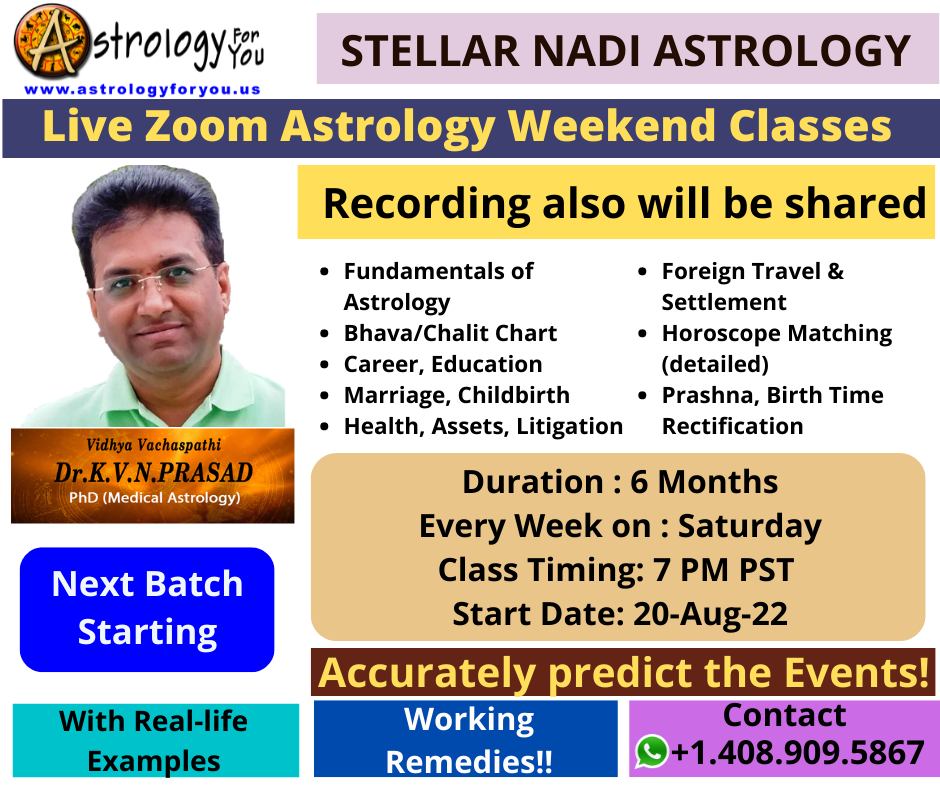 Astrology For You
www.astrologyforyou.us

STELLAR NADI ASTROLOGY

Live Zoom Astrology Weekend Classes

Recording also will be shared

• Fundamentals of Astrology
• Bhava/Chalit Chart
• Career, Education
• Marriage, Childbirth
• Health, Assets, Litigation

• Foreign Travel & Settlement
• Horoscope Matching (detailed)
• Prashna, Birth Time Rectification

Vidhya Vachaspathi
Dr.K.V.N.PRASAD
PhD (Medical Astrology)

Duration : 6 Months
Every Week on : Saturday
Class Timing: 7 PM PST
Start Date: 20-Aug-22

Next Batch Starting

Accurately predict the Events!

With Real-life Examples

Working Remedies!!

Contact
+1.408.909.5867